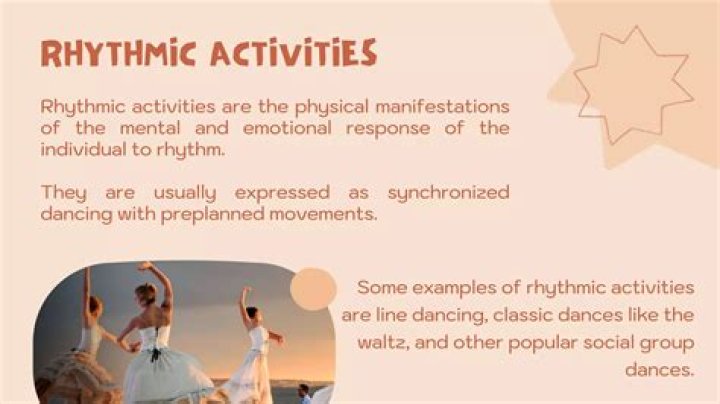 RHYTHMIC ACTIVITIES

Rhythmic activities are the physical manifestations of the mental and emotional response of the individual to rhythm.

They are usually expressed as synchronized dancing with preplanned movements.

Some examples of rhythmic activities are line dancing, classic dances like the waltz, and other popular social group dances.